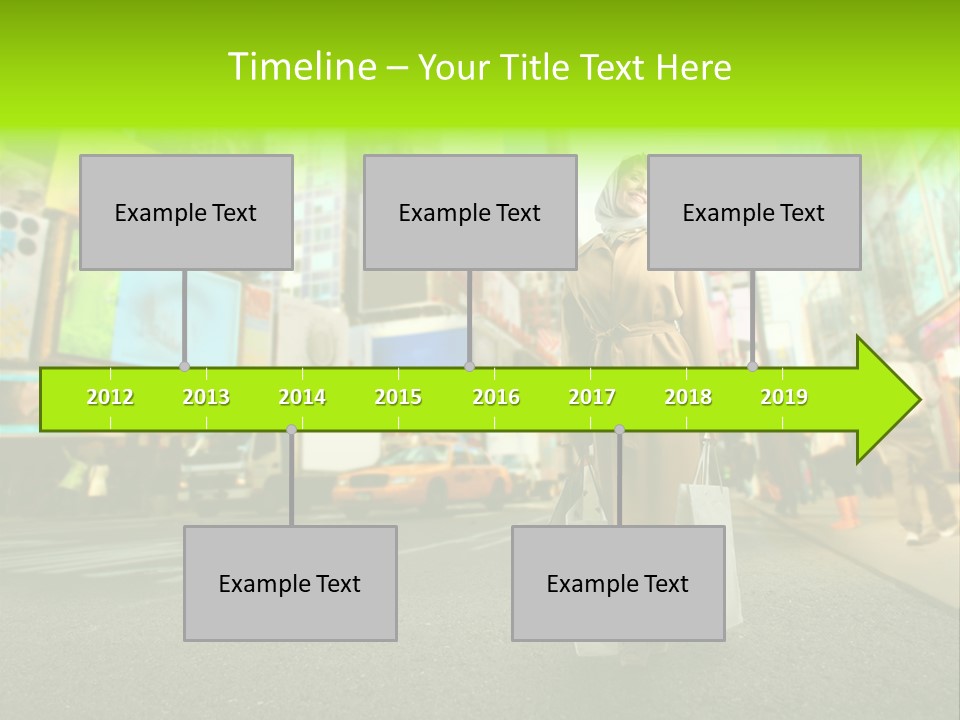 Timeline – Your Title Text Here

Example Text

Example Text

Example Text

2012 2013 2014 2015 2016 2017 2018 2019

Example Text

Example Text